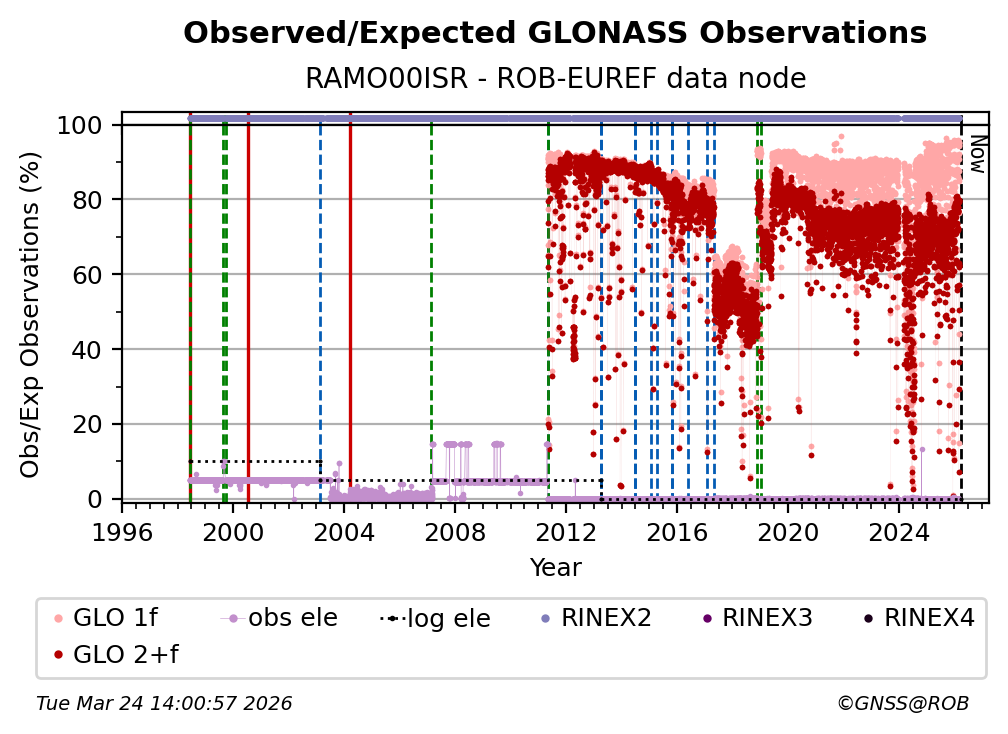 Observed/Expected GLONASS Observations
RAMO00ISR - ROB-EUREF data node

Obs/Exp Observations (%)
100
80
60
40
20
0

Now

1996 2000 2004 2008 2012 2016 2020 2024
Year

GLO 1f
obs ele
log ele
RINEX2
RINEX3
RINEX4
GLO 2+f

Tue Mar 24 14:00:57 2026
©GNSS@ROB